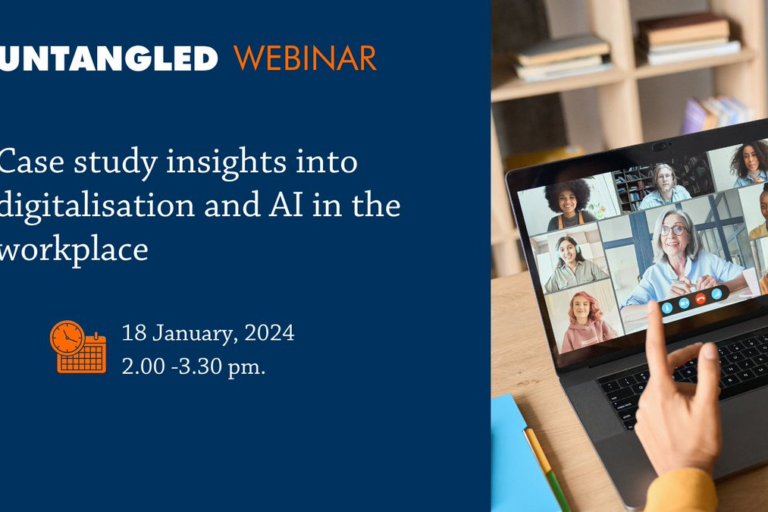 UNTANGLED WEBINAR

Case study insights into digitalisation and AI in the workplace

18 January, 2024
2.00 -3.30 pm.